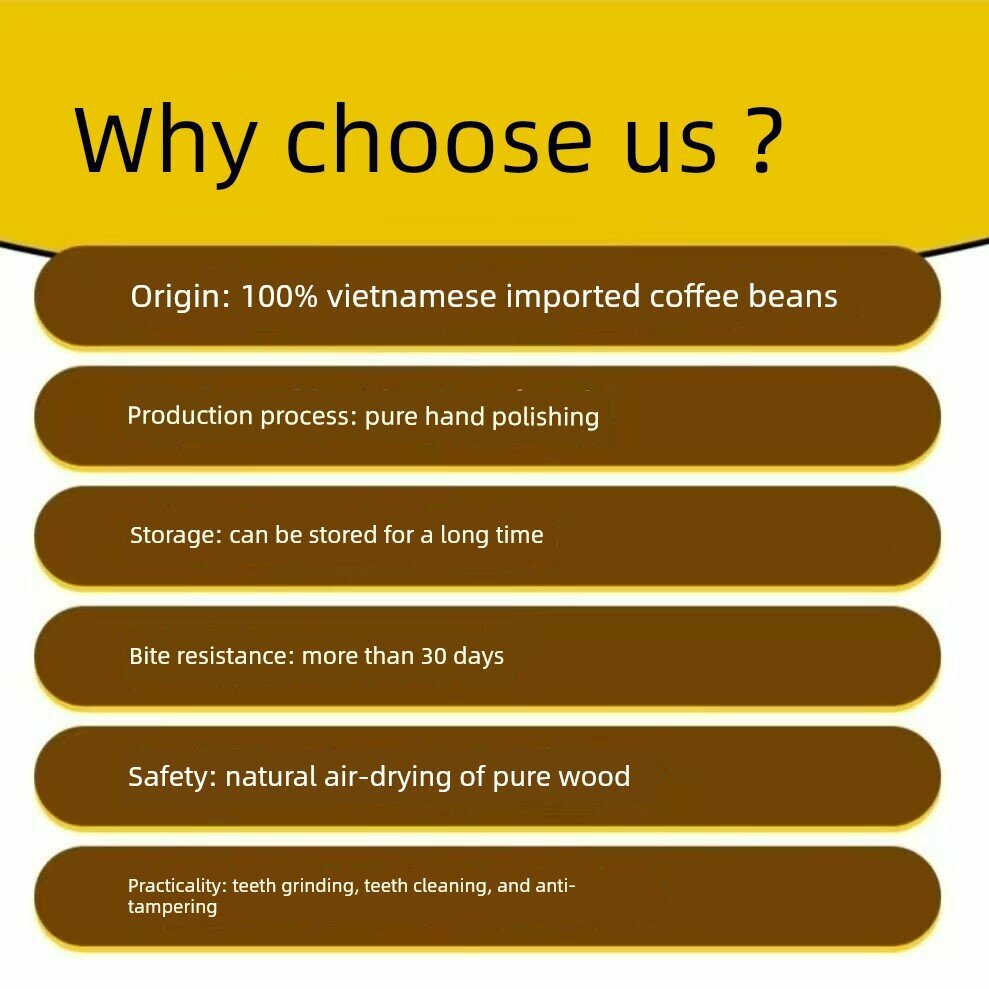 Why choose us ?

Origin: 100% vietnamese imported coffee beans

Production process: pure hand polishing

Storage: can be stored for a long time

Bite resistance: more than 30 days

Safety: natural air-drying of pure wood

Practicality: teeth grinding, teeth cleaning, and anti-tampering